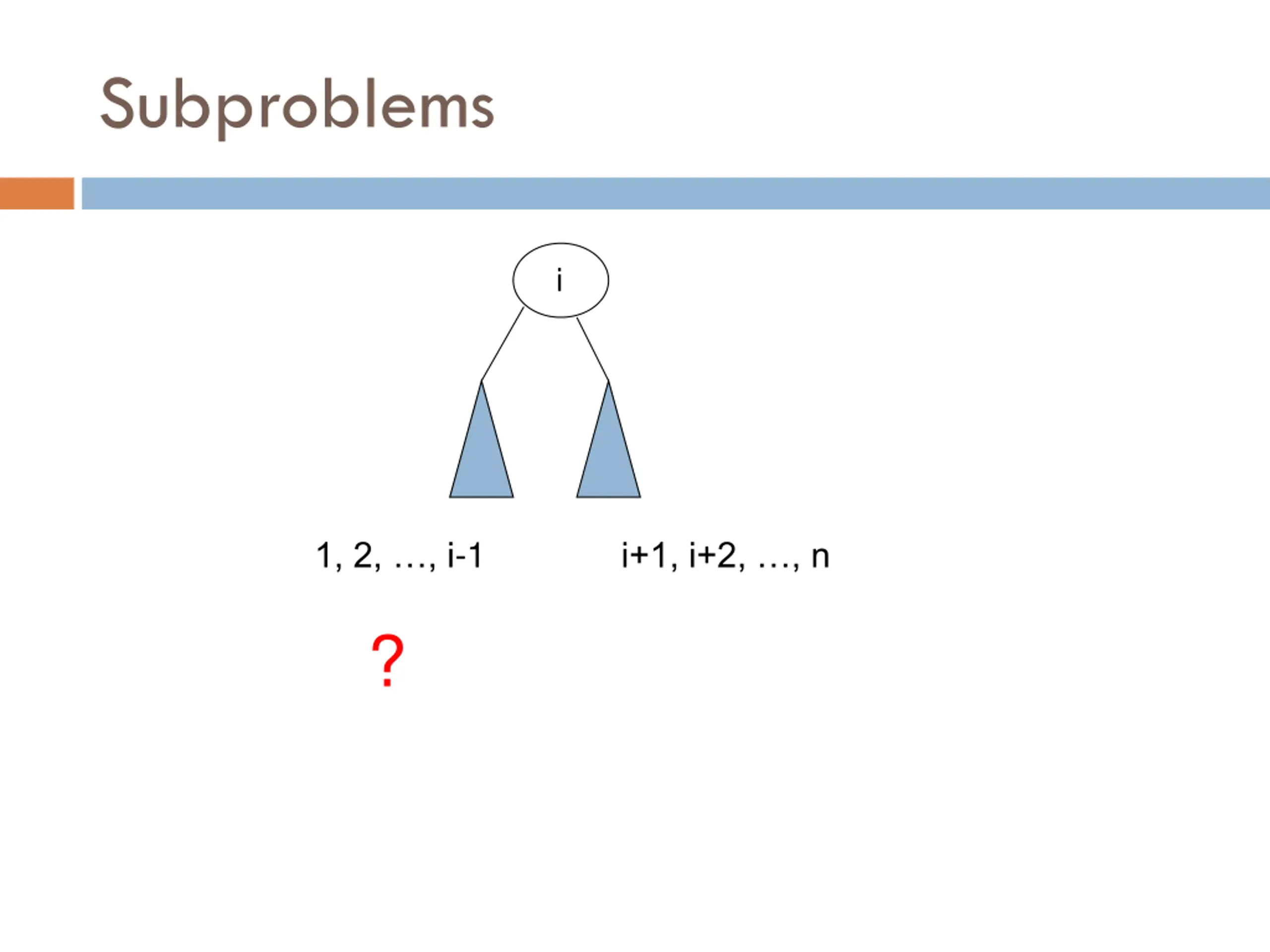 Subproblems

i

1, 2, …, i-1

i+1, i+2, …, n

?